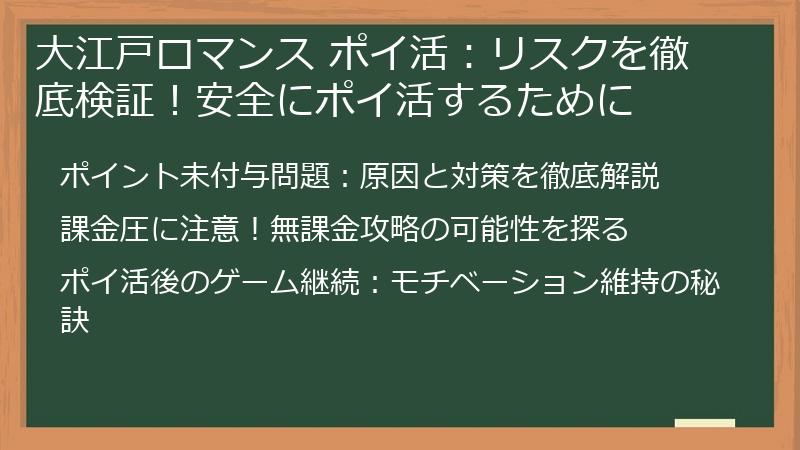 大江戸ロマンス ポイ活：リスクを徹底検証！安全にポイ活するために

ポイント未付与問題：原因と対策を徹底解説

課金圧に注意！無課金攻略の可能性を探る

ポイ活後のゲーム継続：モチベーション維持の秘訣